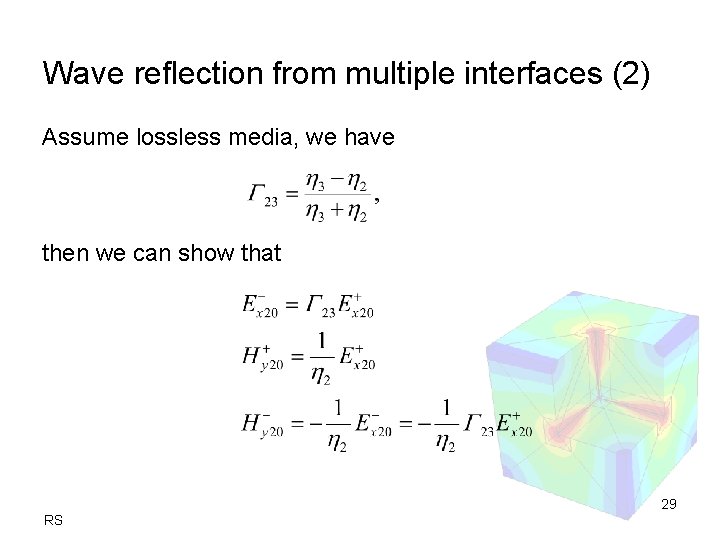 Wave reflection from multiple interfaces (2)

Assume lossless media, we have

$\Gamma_{23} = \frac{\eta_3 - \eta_2}{\eta_3 + \eta_2},$

then we can show that

$E_{x20}^{-} = \Gamma_{23} E_{x20}^{+}$

$H_{y20}^{+} = \frac{1}{\eta_2} E_{x20}^{+}$

$H_{y20}^{-} = -\frac{1}{\eta_2} E_{x20}^{-} = -\frac{1}{\eta_2} \Gamma_{23} E_{x20}^{+}$

29

RS